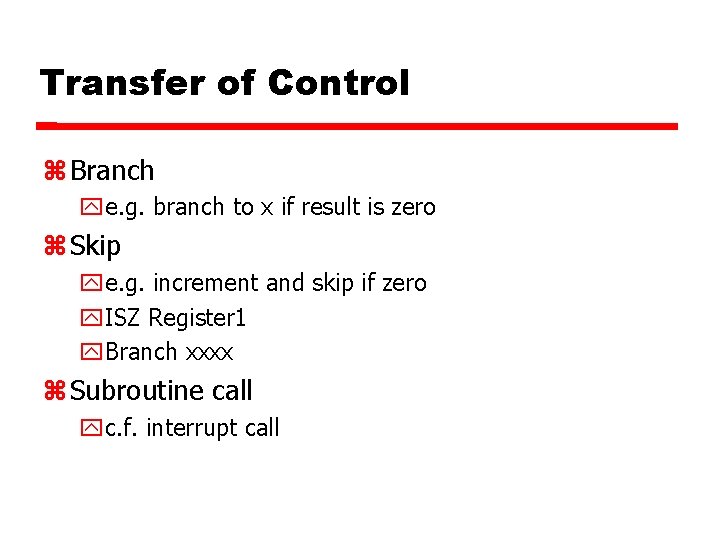 Transfer of Control

Branch

e.g. branch to x if result is zero

Skip

e.g. increment and skip if zero

ISZ Register1

Branch xxxx

Subroutine call

c.f. interrupt call